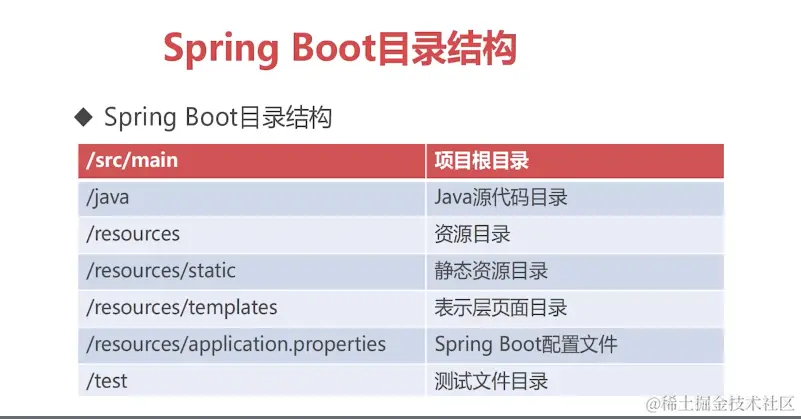 Spring Boot目录结构

◆ Spring Boot目录结构

| /src/main | 项目根目录 |
|---|---|
| /java | Java源代码目录 |
| /resources | 资源目录 |
| /resources/static | 静态资源目录 |
| /resources/templates | 表示层页面目录 |
| /resources/application.properties | Spring Boot配置文件 |
| /test | 测试文件目录 |

@稀土掘金技术社区